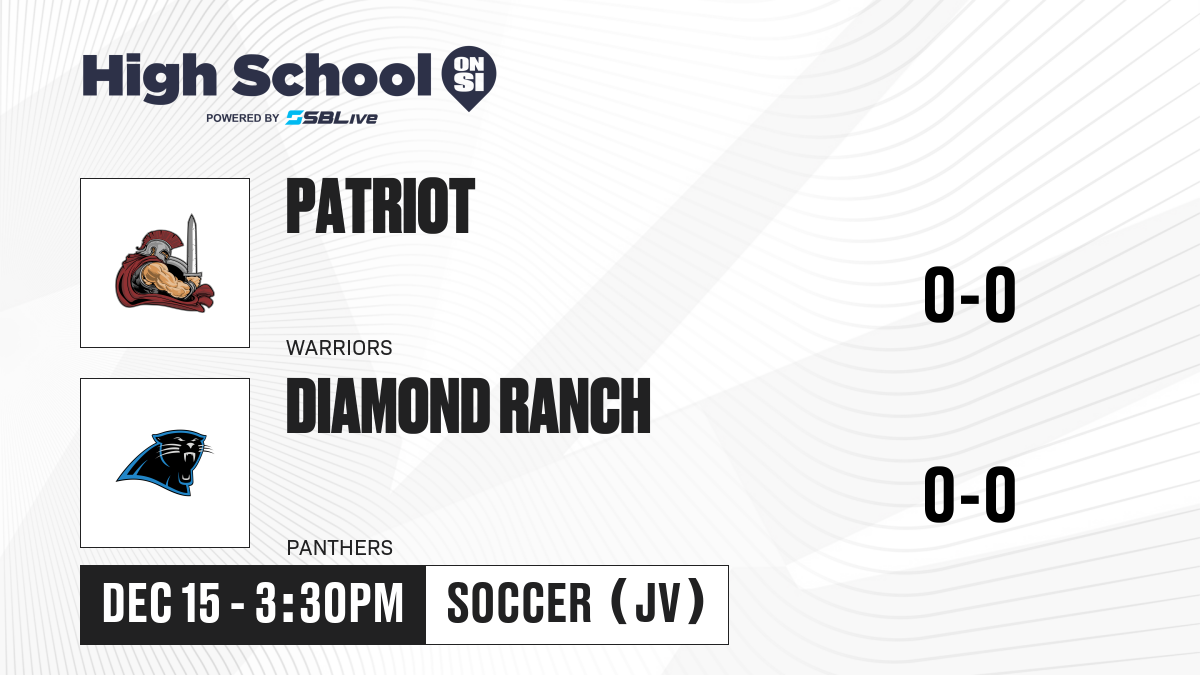 High School ON SI
POWERED BY SBLive

PATRIOT
WARRIORS
0-0

DIAMOND RANCH
PANTHERS
0-0

DEC 15 - 3:30PM
SOCCER (JV)